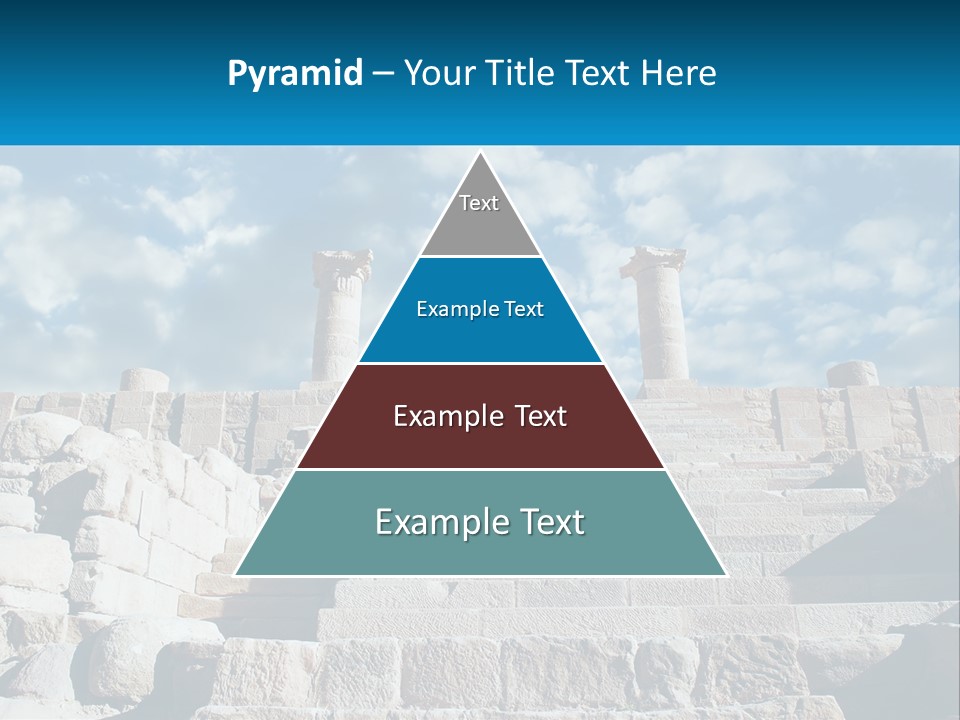 Pyramid – Your Title Text Here

Text

Example Text

Example Text

Example Text